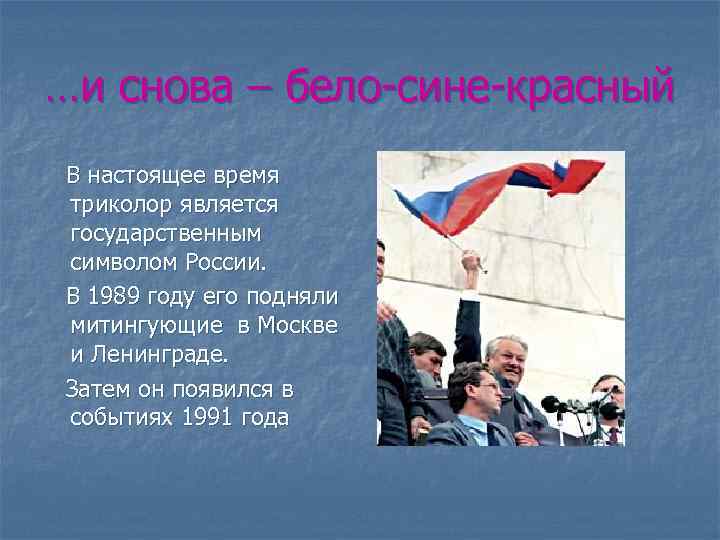 …и снова – бело-сине-красный

В настоящее время триколор является государственным символом России.

В 1989 году его подняли митингующие в Москве и Ленинграде.

Затем он появился в событиях 1991 года